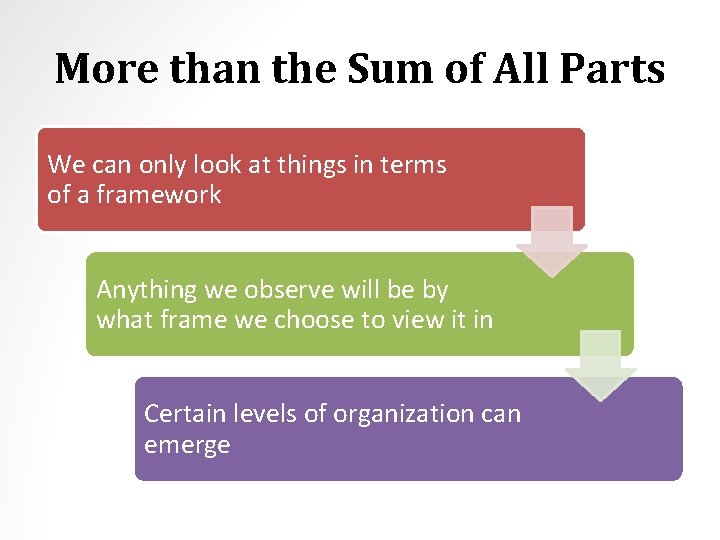 More than the Sum of All Parts

We can only look at things in terms of a framework

Anything we observe will be by what frame we choose to view it in

Certain levels of organization can emerge